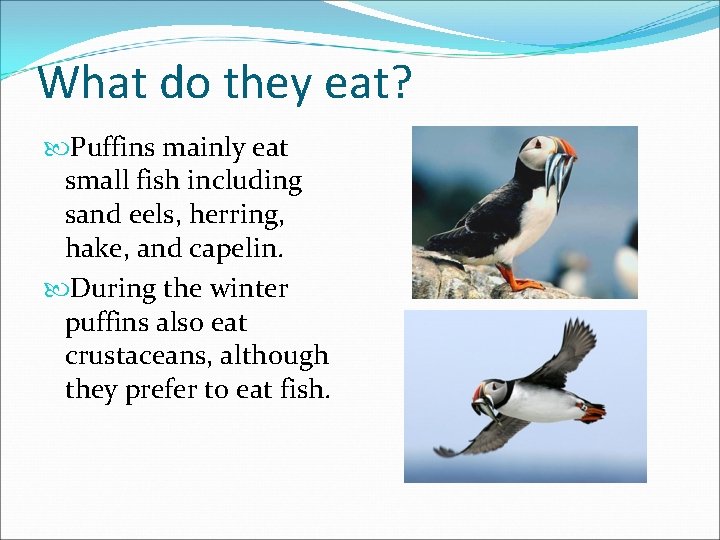 What do they eat?

Puffins mainly eat small fish including sand eels, herring, hake, and capelin.

During the winter puffins also eat crustaceans, although they prefer to eat fish.